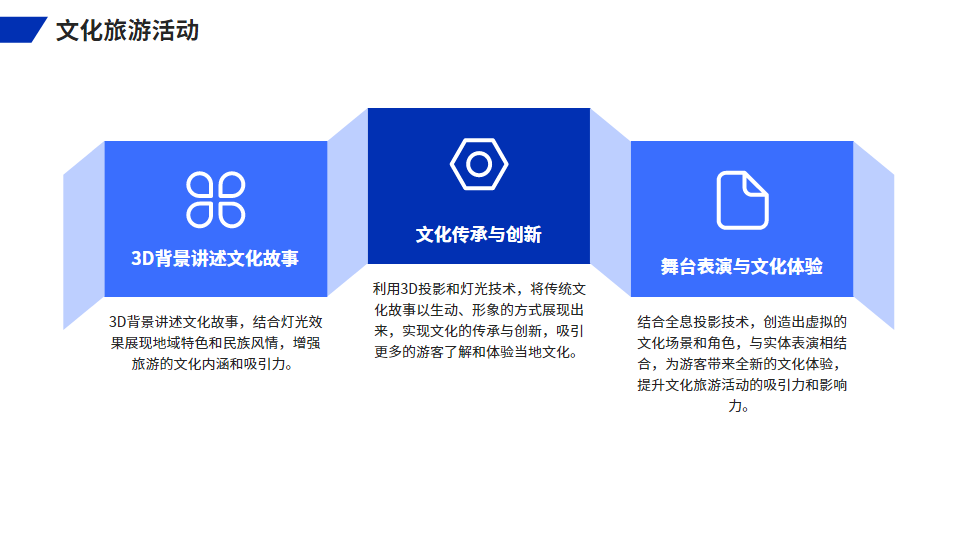 文化旅游活动

3D背景讲述文化故事

3D背景讲述文化故事，结合灯光效果展现地域特色和民族风情，增强旅游的文化内涵和吸引力。

文化传承与创新

利用3D投影和灯光技术，将传统文化故事以生动、形象的方式展现出来，实现文化的传承与创新，吸引更多的游客了解和体验当地文化。

舞台表演与文化体验

结合全息投影技术，创造出虚拟的文化场景和角色，与实体表演相结合，为游客带来全新的文化体验，提升文化旅游活动的吸引力和影响力。